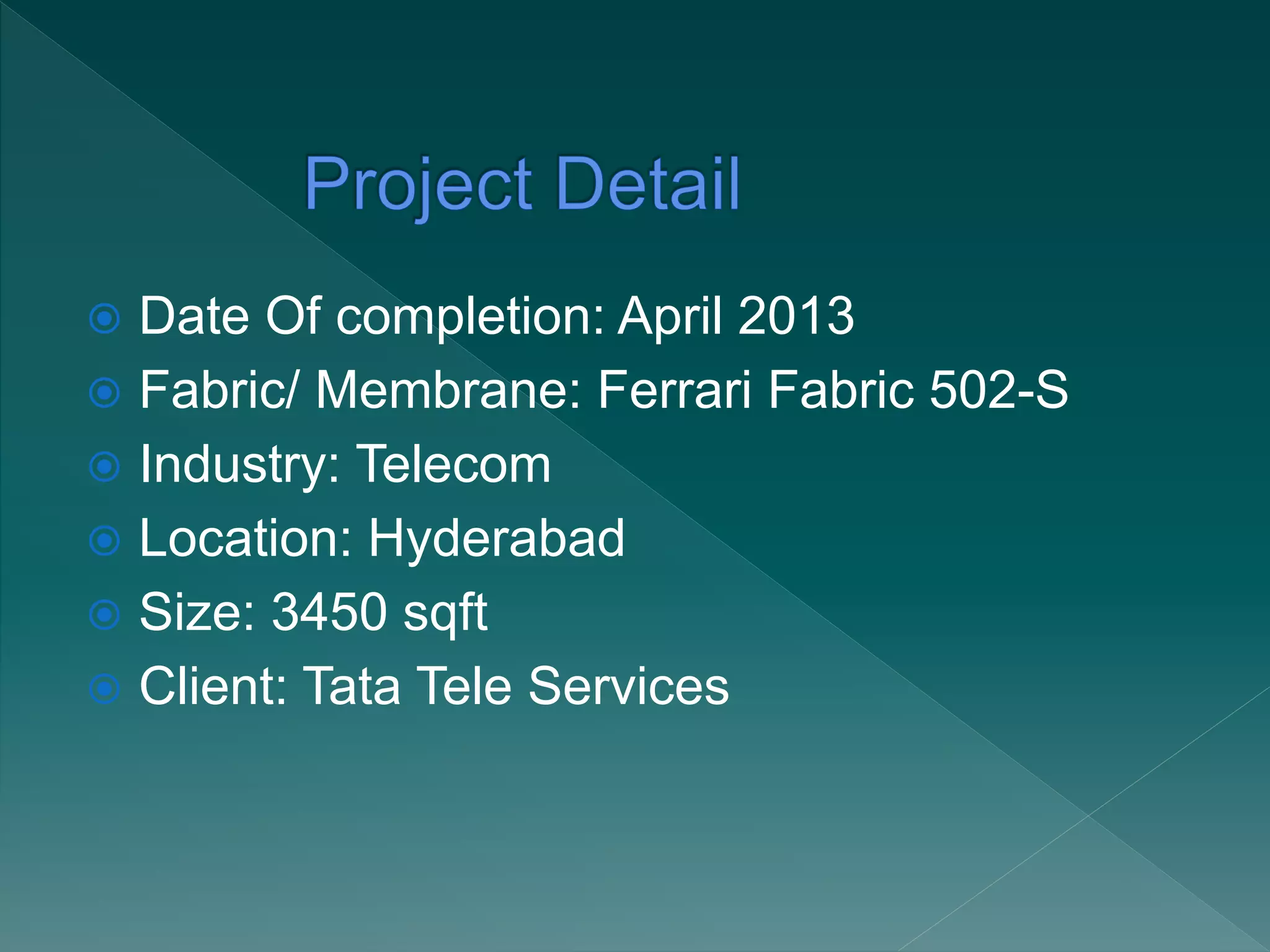 Project Detail

Date Of completion: April 2013
Fabric/ Membrane: Ferrari Fabric 502-S
Industry: Telecom
Location: Hyderabad
Size: 3450 sqft
Client: Tata Tele Services